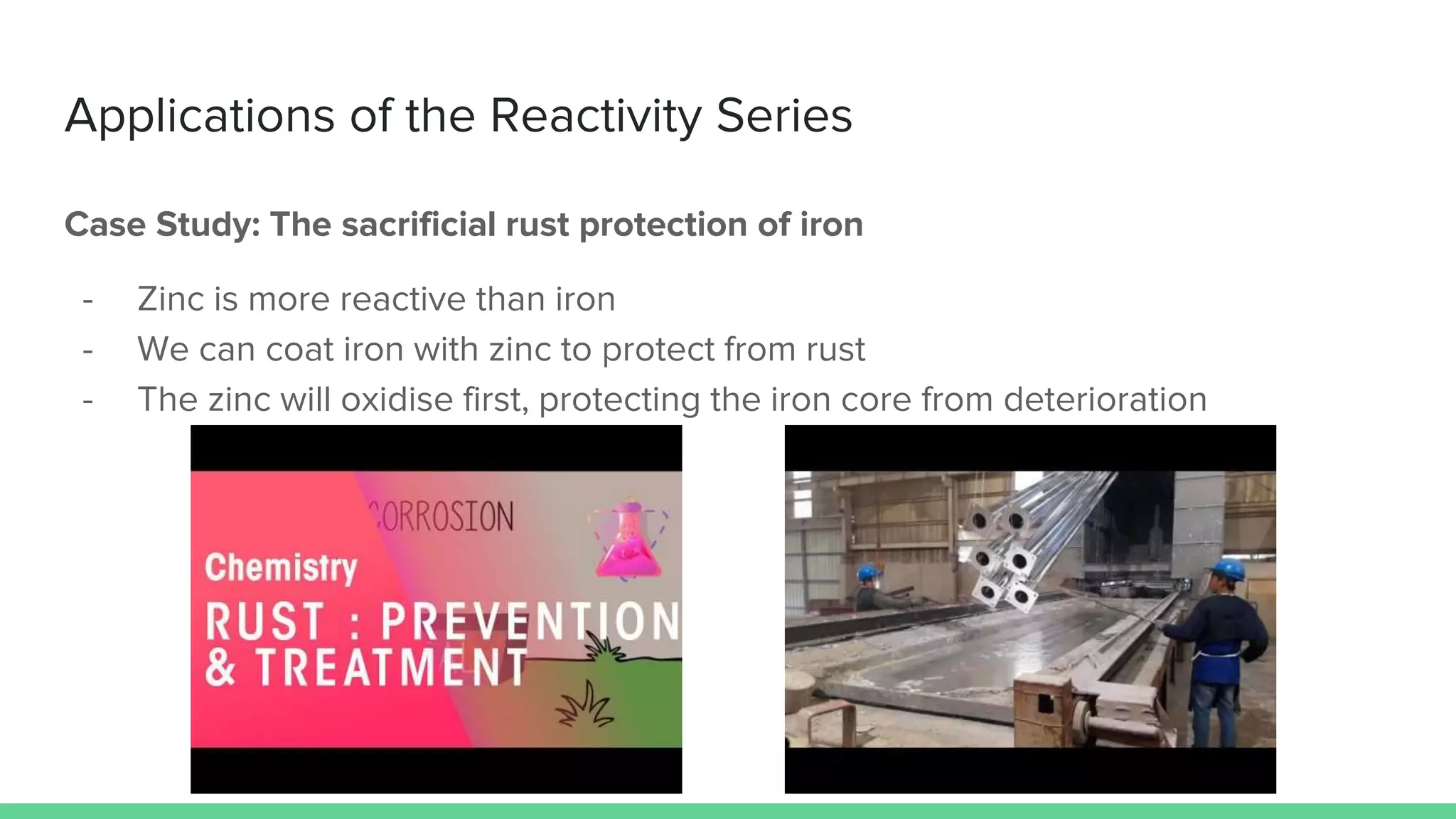 Applications of the Reactivity Series

Case Study: The sacrificial rust protection of iron

- Zinc is more reactive than iron
- We can coat iron with zinc to protect from rust
- The zinc will oxidise first, protecting the iron core from deterioration

CORROSION

Chemistry

RUST : PREVENTION & TREATMENT